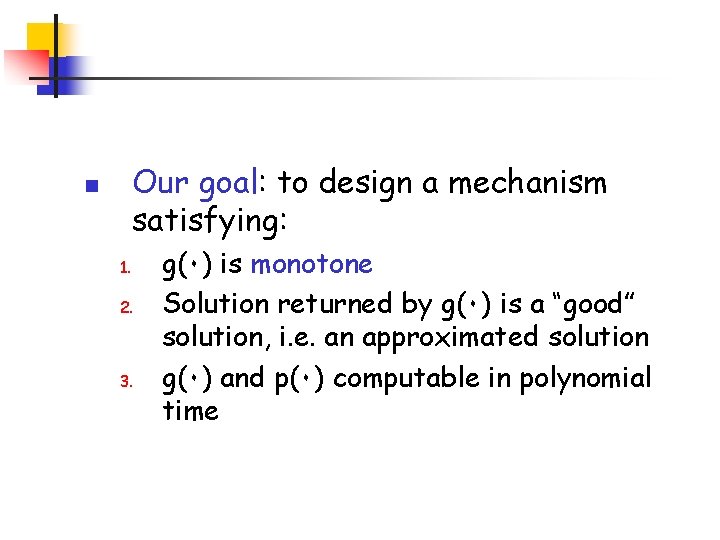 Our goal: to design a mechanism satisfying:

1. g(·) is monotone
2. Solution returned by g(·) is a “good” solution, i.e. an approximated solution
3. g(·) and p(·) computable in polynomial time